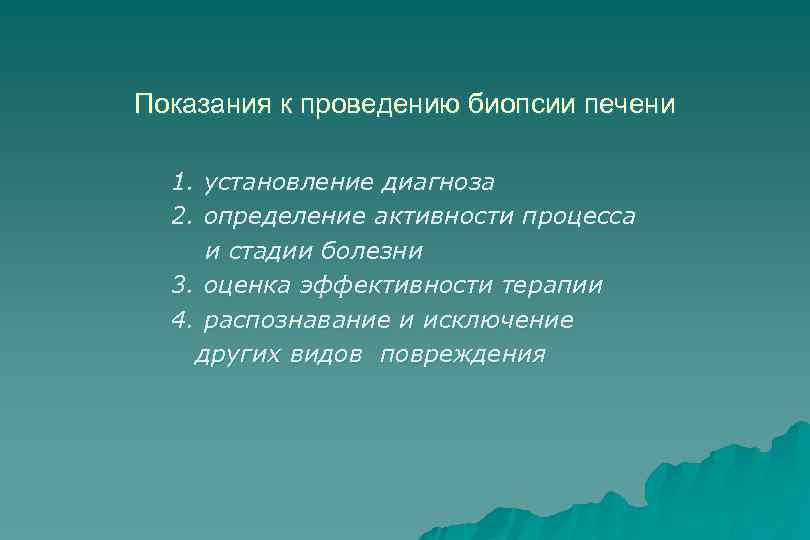 Показания к проведению биопсии печени

1. установление диагноза
2. определение активности процесса и стадии болезни
3. оценка эффективности терапии
4. распознавание и исключение других видов повреждения